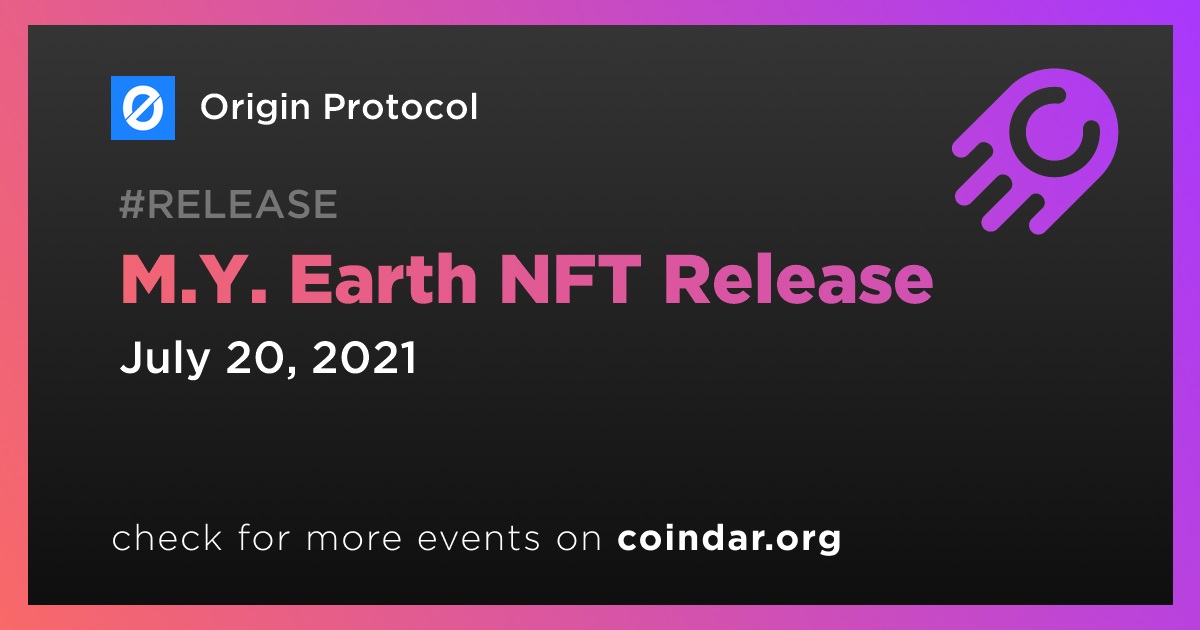 Origin Protocol

#RELEASE

M.Y. Earth NFT Release

July 20, 2021

check for more events on coindar.org